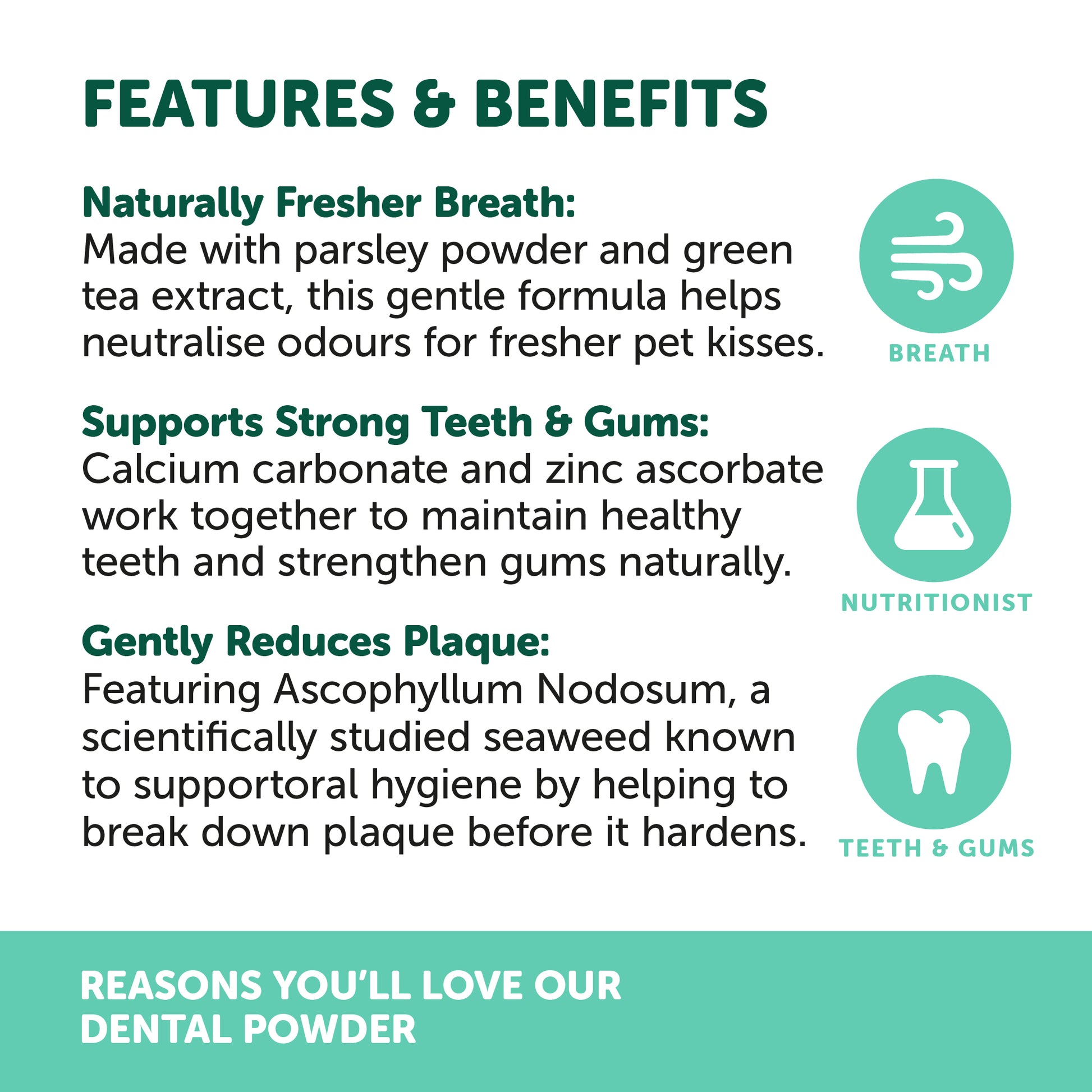 FEATURES & BENEFITS

Naturally Fresher Breath:
Made with parsley powder and green tea extract, this gentle formula helps neutralise odours for fresher pet kisses.

BREATH

Supports Strong Teeth & Gums:
Calcium carbonate and zinc ascorbate work together to maintain healthy teeth and strengthen gums naturally.

NUTRITIONIST

Gently Reduces Plaque:
Featuring Ascophyllum Nodosum, a scientifically studied seaweed known to supportoral hygiene by helping to break down plaque before it hardens.

TEETH & GUMS

REASONS YOU'LL LOVE OUR DENTAL POWDER